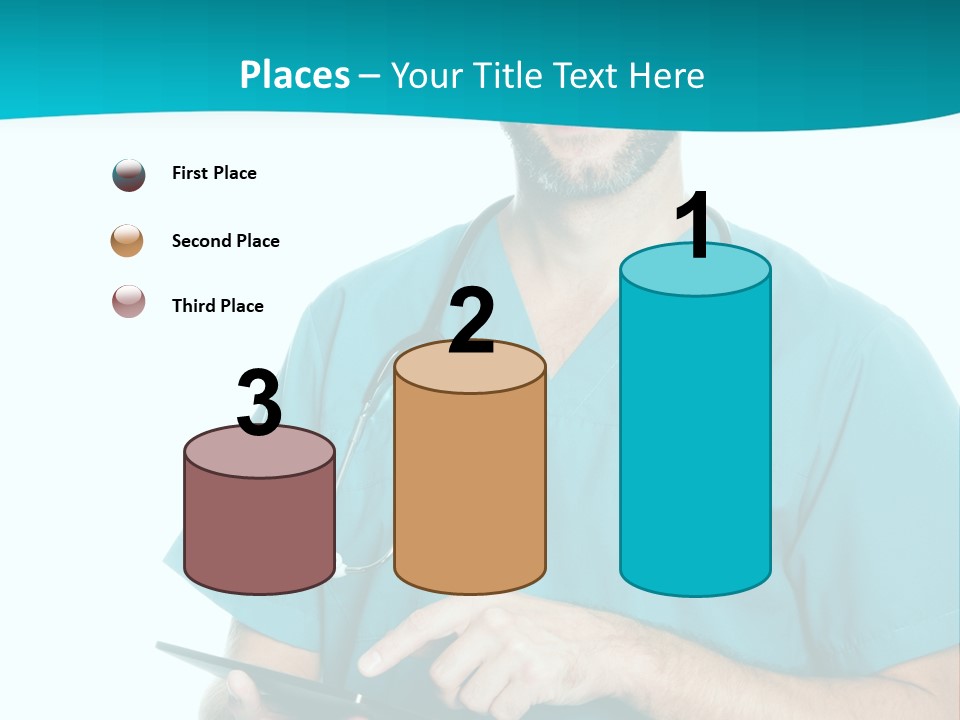 Places – Your Title Text Here

First Place

Second Place

Third Place

3

2

1